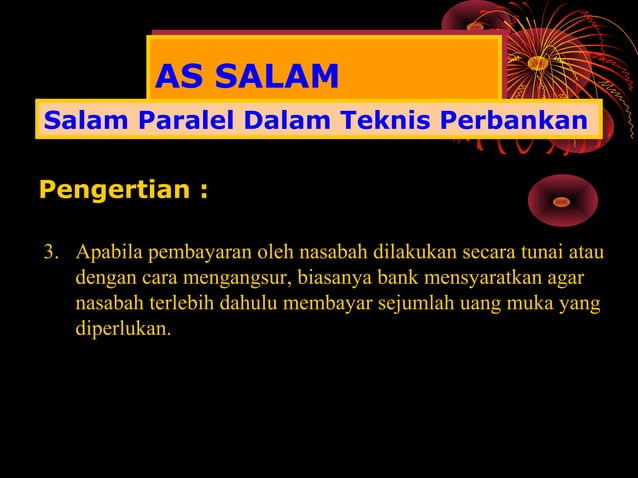 AS SALAM

Salam Paralel Dalam Teknis Perbankan

Pengertian :

3. Apabila pembayaran oleh nasabah dilakukan secara tunai atau dengan cara mengangsur, biasanya bank mensyaratkan agar nasabah terlebih dahulu membayar sejumlah uang muka yang diperlukan.